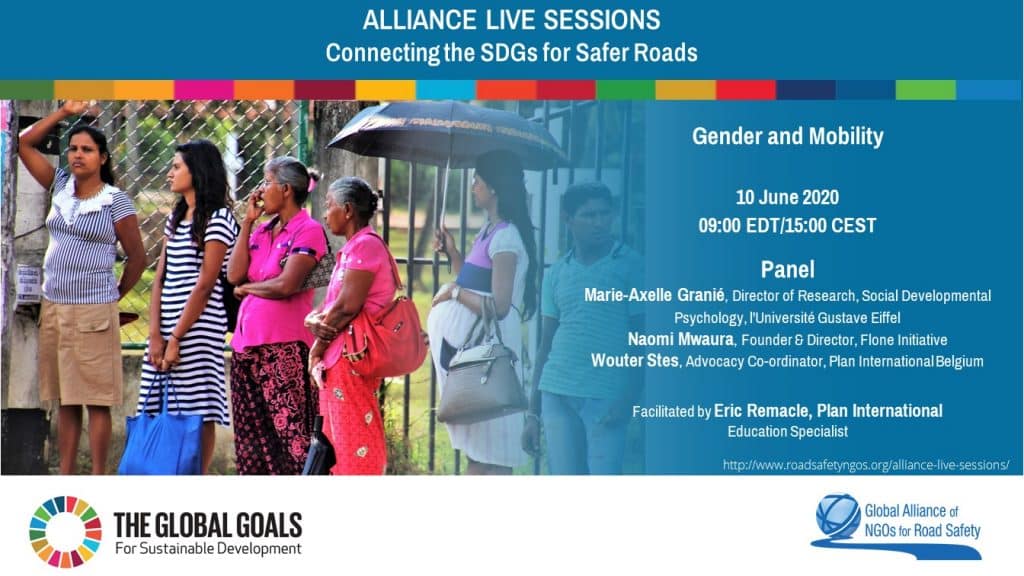 ALLIANCE LIVE SESSIONS
Connecting the SDGs for Safer Roads

Gender and Mobility

10 June 2020
09:00 EDT/15:00 CEST

Panel
Marie-Axelle Granié, Director of Research, Social Developmental Psychology, l'Université Gustave Eiffel
Naomi Mwaura, Founder & Director, Flone Initiative
Wouter Stes, Advocacy Co-ordinator, Plan International Belgium

Facilitated by Eric Remacle, Plan International Education Specialist

http://www.roadsafetyngos.org/alliance-live-sessions/

THE GLOBAL GOALS
For Sustainable Development

Global Alliance of NGOs for Road Safety